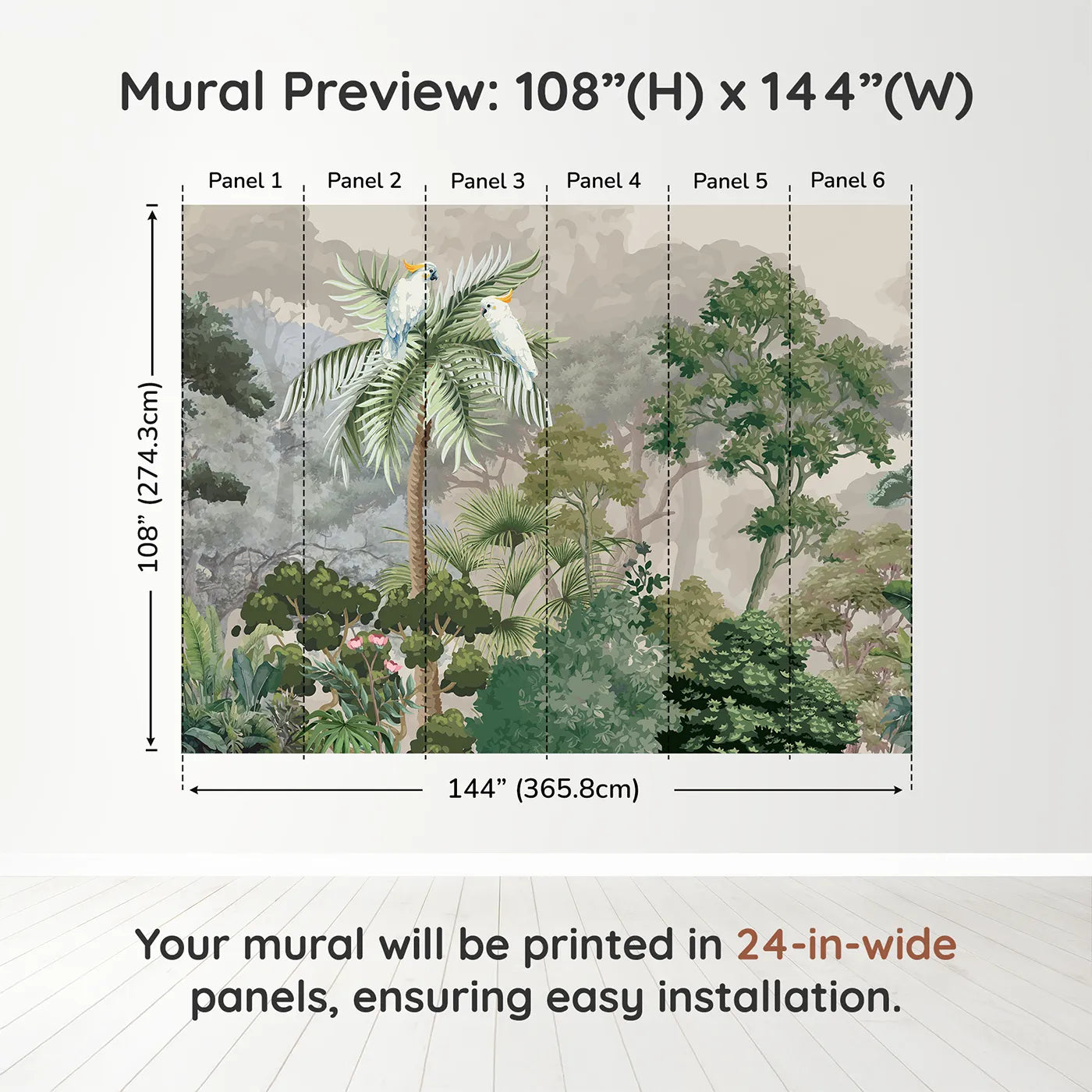 Mural Preview: 108”(H) x 144”(W)

Panel 1 Panel 2 Panel 3 Panel 4 Panel 5 Panel 6

108” (274.3cm)

144” (365.8cm)

Your mural will be printed in 24-in-wide panels, ensuring easy installation.